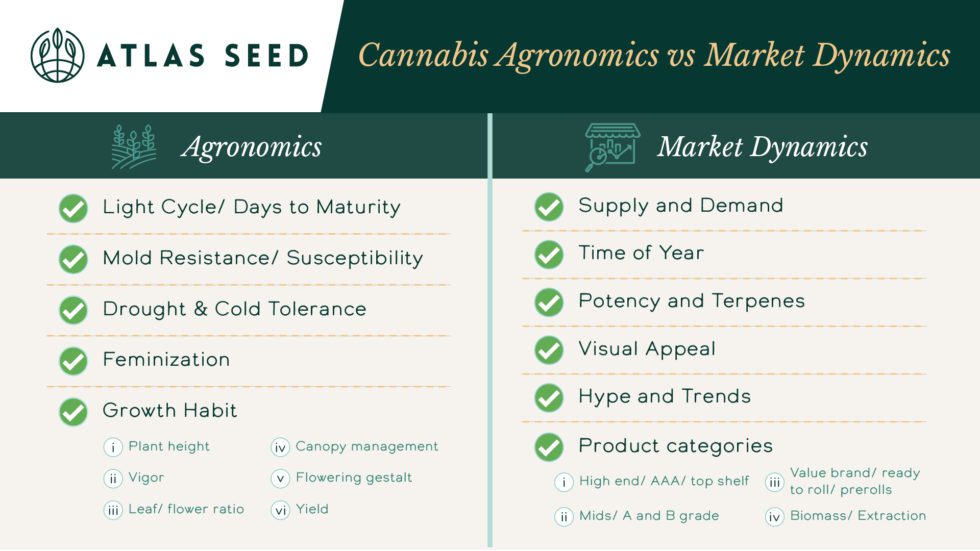 ATLAS SEED

Cannabis Agronomics vs Market Dynamics

Agronomics

Light Cycle/ Days to Maturity

Mold Resistance/ Susceptibility

Drought & Cold Tolerance

Feminization

Growth Habit

i Plant height

ii Vigor

iii Leaf/ flower ratio

iv Canopy management

v Flowering gestalt

vi Yield

Market Dynamics

Supply and Demand

Time of Year

Potency and Terpenes

Visual Appeal

Hype and Trends

Product categories

i High end/ AAA/ top shelf

ii Mids/ A and B grade

iii Value brand/ ready to roll/ prerolls

iv Biomass/ Extraction